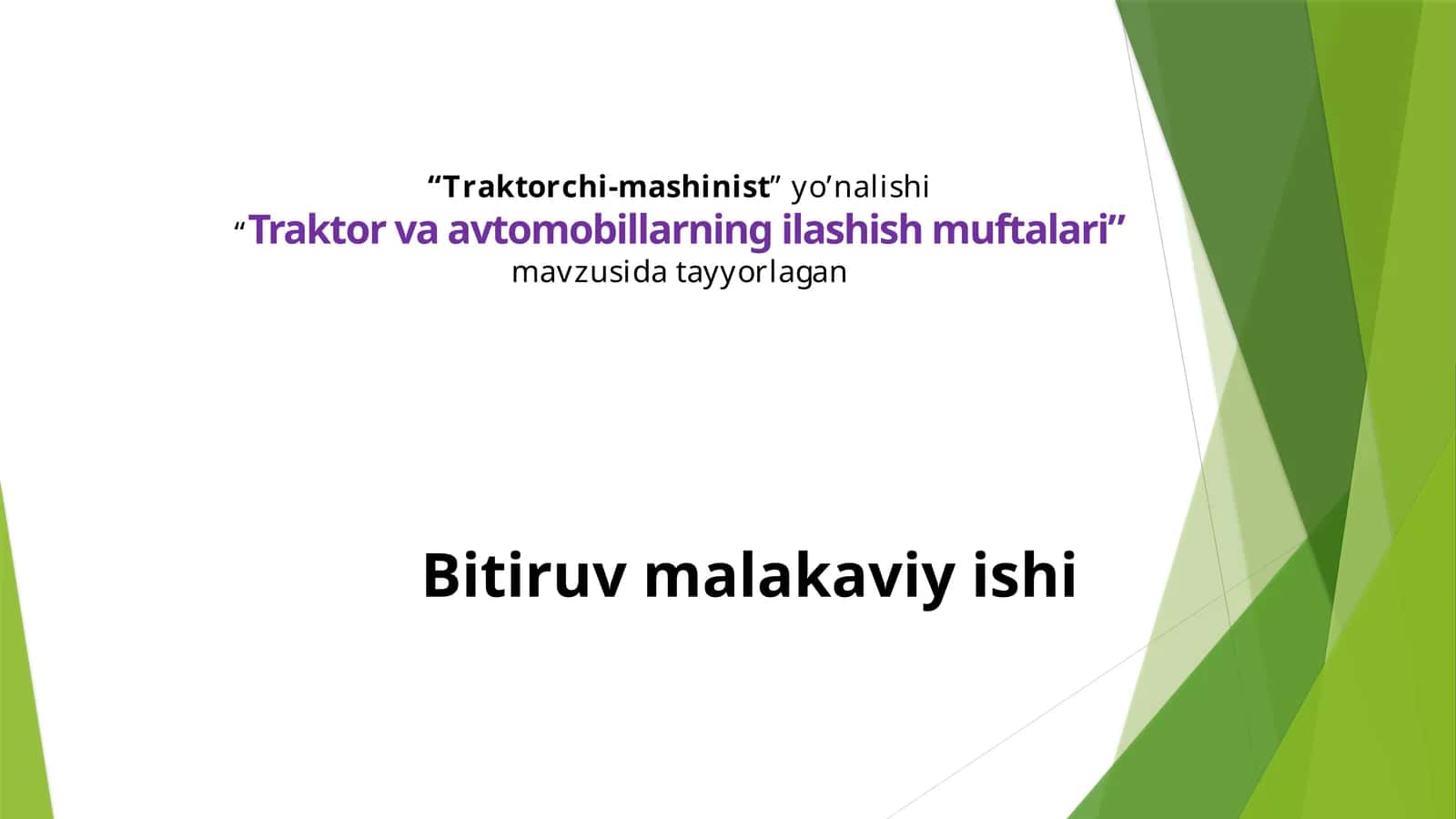 “Traktorchi-mashinist” yo’nalishi
“Traktor va avtomobillarning ilashish muftalari”
mavzusida tayyorlagan

Bitiruv malakaviy ishi